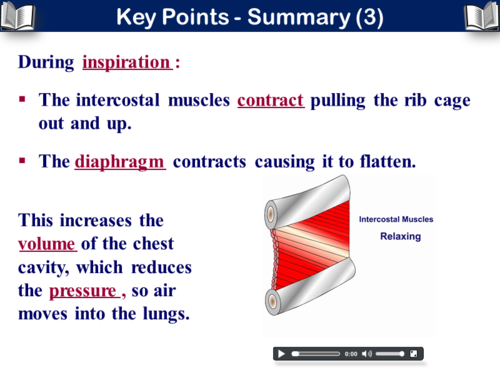 Key Points - Summary (3)

During inspiration :

▪ The intercostal muscles contract pulling the rib cage out and up.

▪ The diaphragm contracts causing it to flatten.

This increases the volume of the chest cavity, which reduces the pressure , so air moves into the lungs.

Intercostal Muscles

Relaxing

0:00